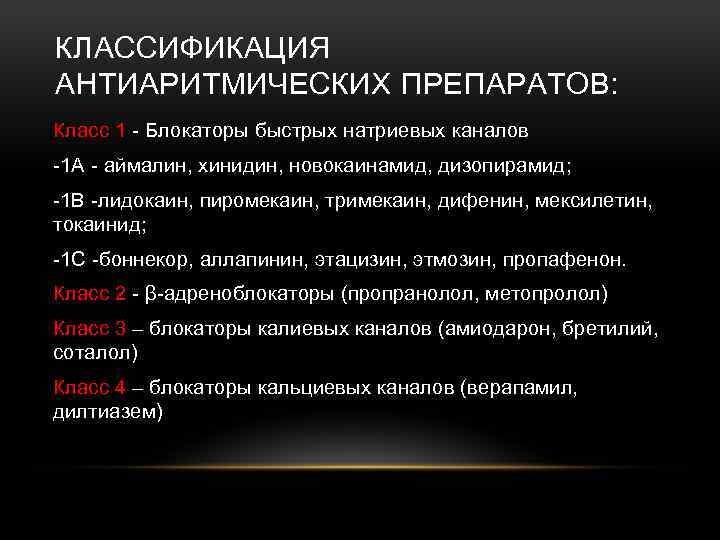 КЛАССИФИКАЦИЯ АНТИАРИТМИЧЕСКИХ ПРЕПАРАТОВ:

Класс 1 - Блокаторы быстрых натриевых каналов

-1А - аймалин, хинидин, новокаинамид, дизопирамид;

-1В -лидокаин, пиромекаин, тримекаин, дифенин, мексилетин, токаинид;

-1С -боннекор, аллапинин, этацизин, этмозин, пропафенон.

Класс 2 - β-адреноблокаторы (пропранолол, метопролол)

Класс 3 – блокаторы калиевых каналов (амиодарон, бретилий, соталол)

Класс 4 – блокаторы кальциевых каналов (верапамил, дилтиазем)